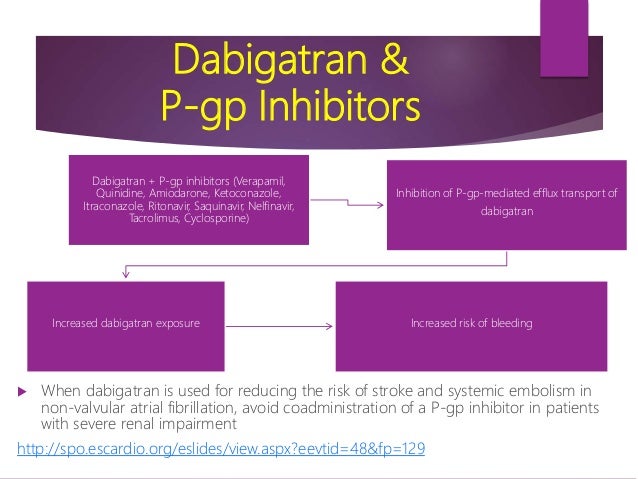 Dabigatran &
P-gp Inhibitors

Dabigatran + P-gp inhibitors (Verapamil, Quinidine, Amiodarone, Ketoconazole, Itraconazole, Ritonavir, Saquinavir, Nelfinavir, Tacrolimus, Cyclosporine)

Inhibition of P-gp-mediated efflux transport of dabigatran

Increased dabigatran exposure

Increased risk of bleeding

When dabigatran is used for reducing the risk of stroke and systemic embolism in non-valvular atrial fibrillation, avoid coadministration of a P-gp inhibitor in patients with severe renal impairment

http://spo.escardio.org/eslides/view.aspx?eevtid=48&fp=129